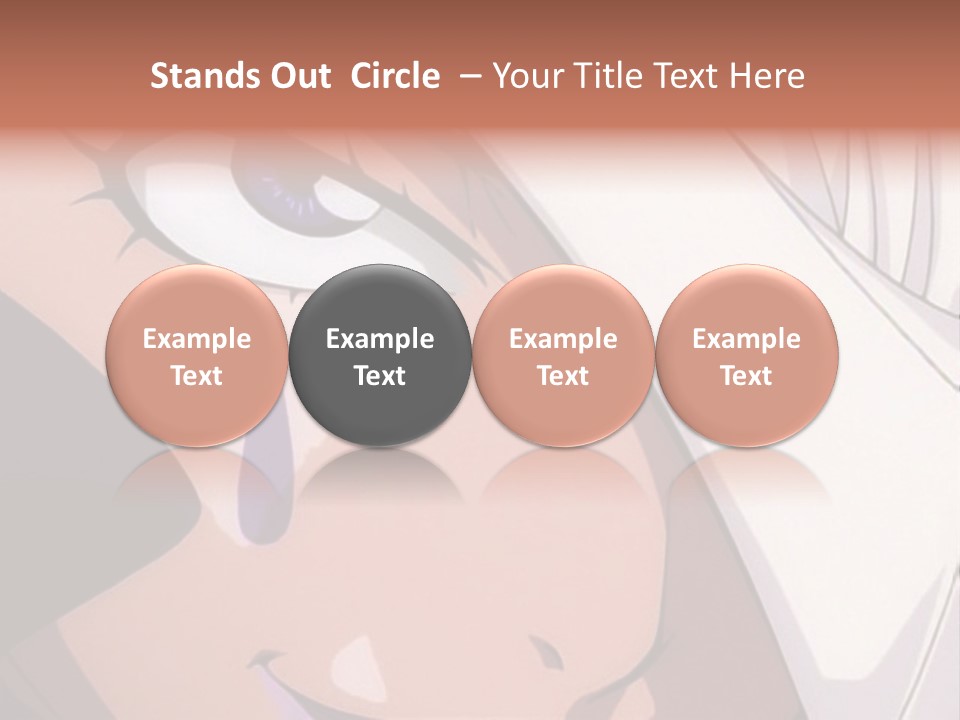 Stands Out Circle – Your Title Text Here

Example Text

Example Text

Example Text

Example Text